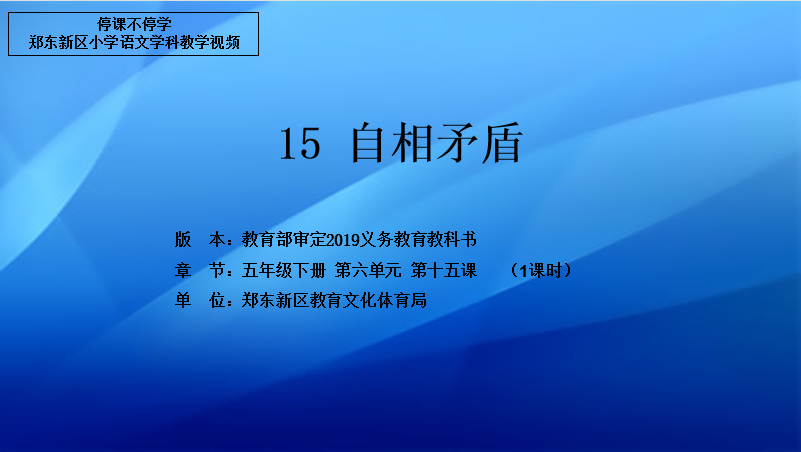 停课不停学
郑东新区小学语文学科教学视频

15 自相矛盾

版 本：教育部审定2019义务教育教科书
章 节：五年级下册 第六单元 第十五课 （1课时）
单 位：郑东新区教育文化体育局